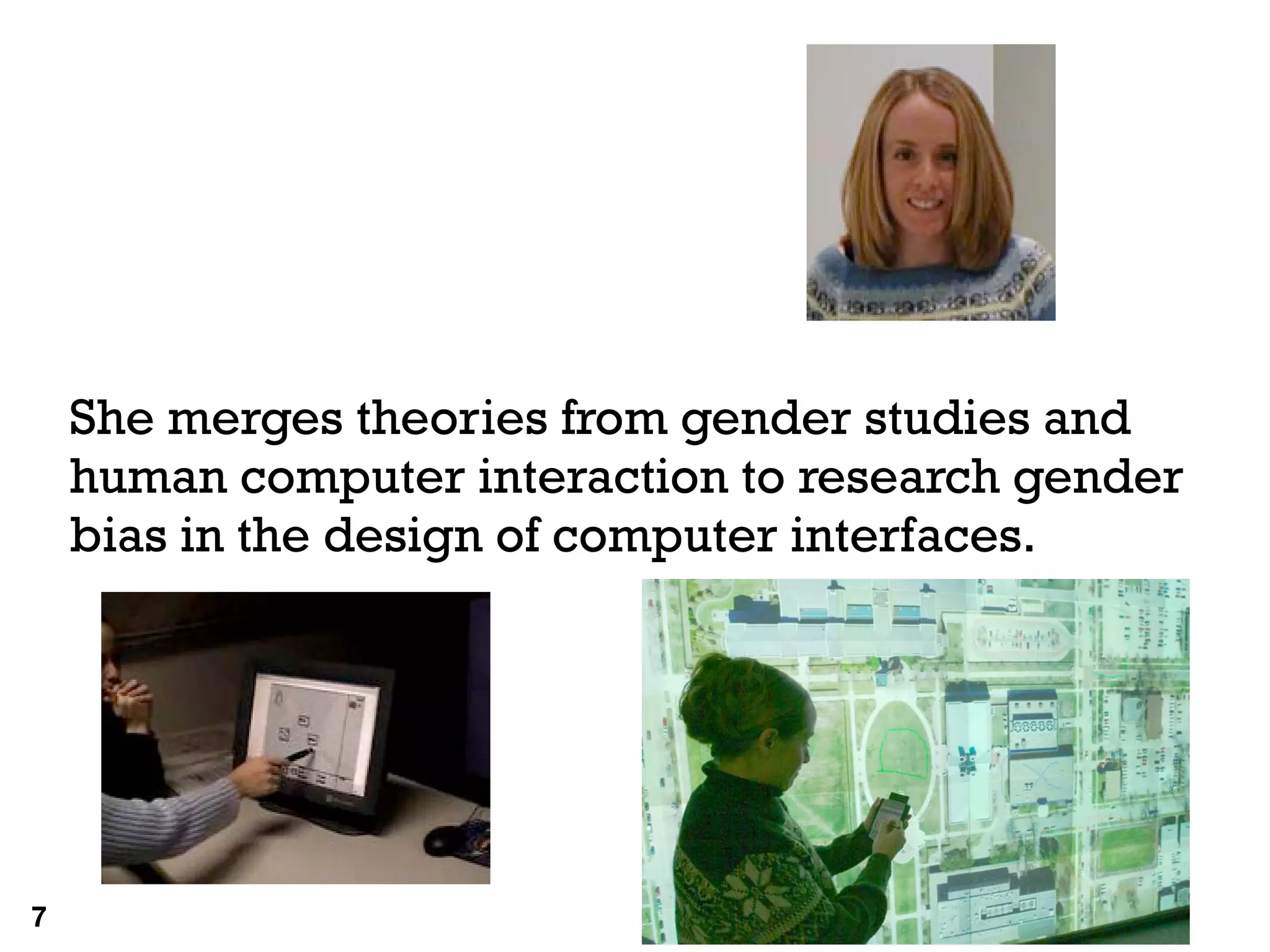 She merges theories from gender studies and human computer interaction to research gender bias in the design of computer interfaces.

7